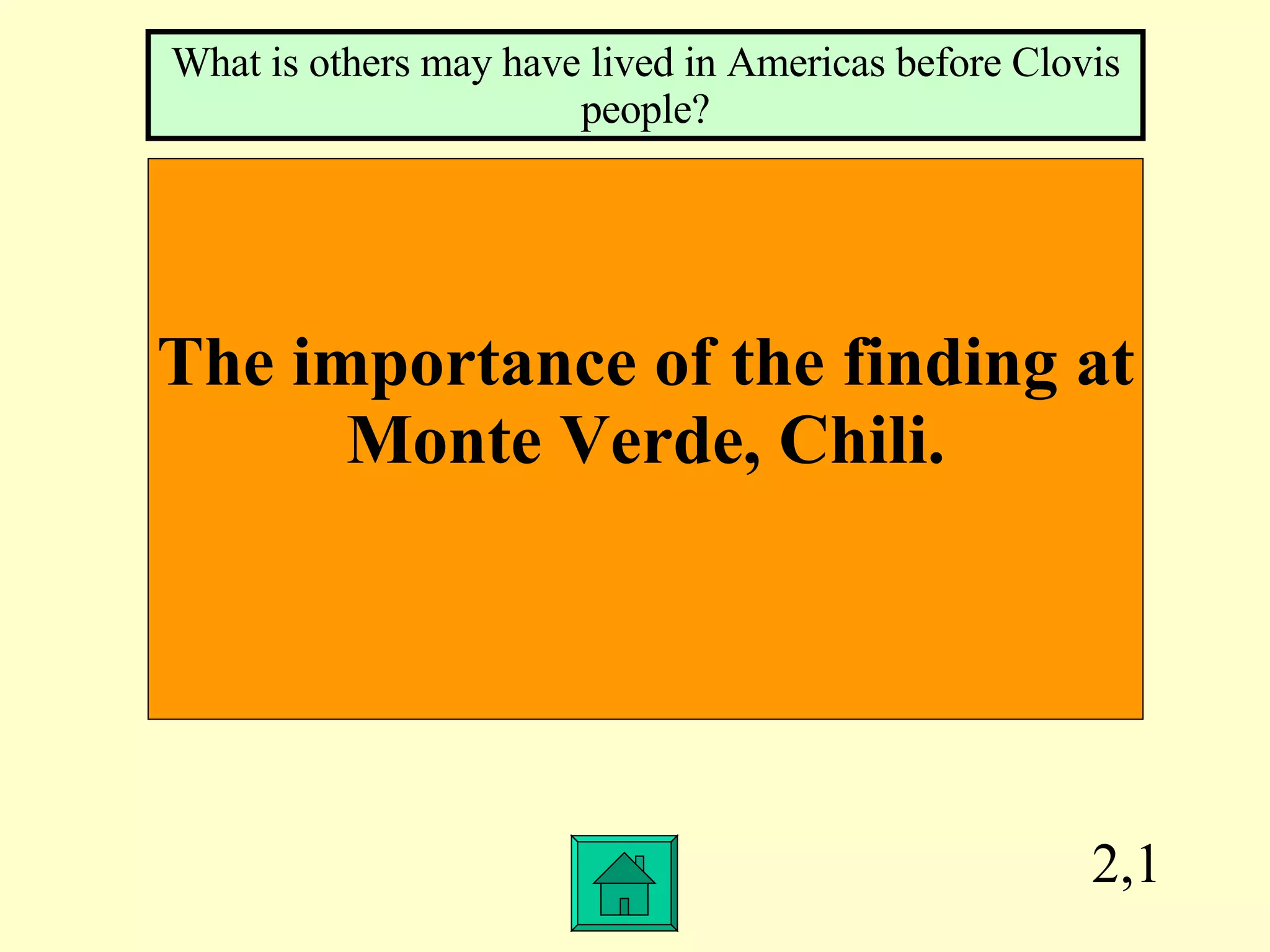 What is others may have lived in Americas before Clovis people?

The importance of the finding at Monte Verde, Chili.

2,1